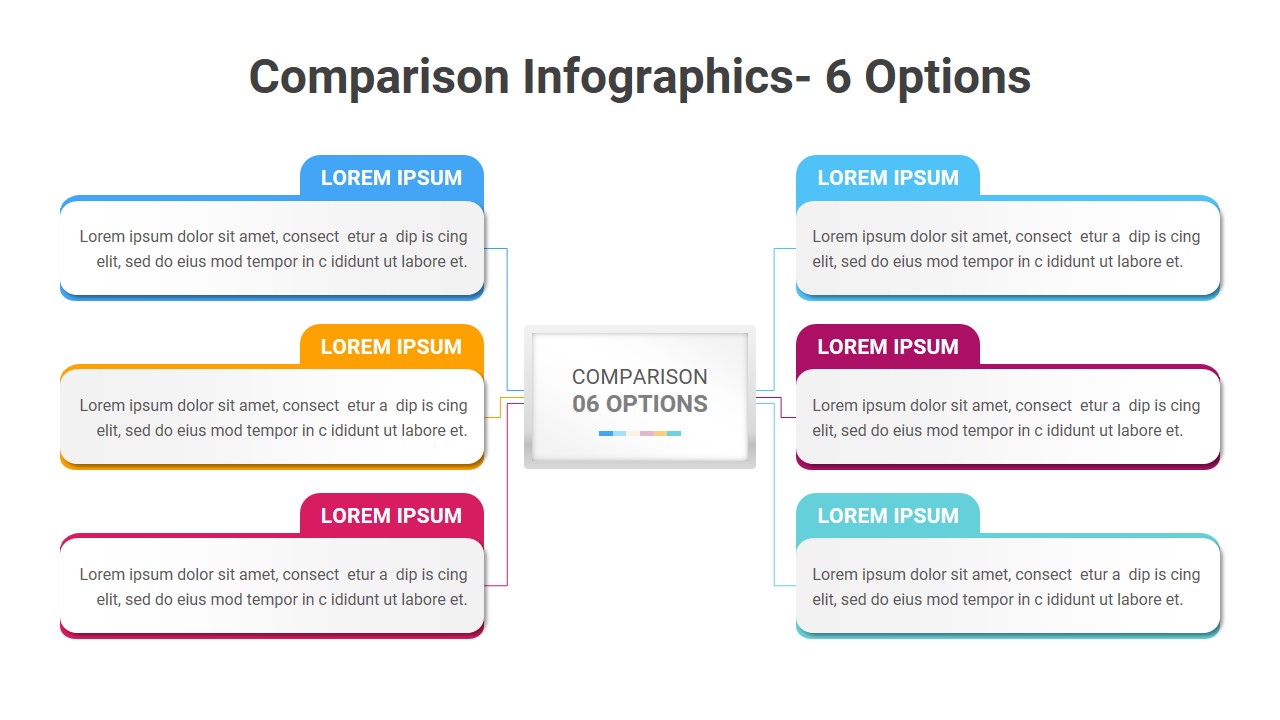 Comparison Infographics- 6 Options

LOREM IPSUM

Lorem ipsum dolor sit amet, consect etur a dip is cing elit, sed do eius mod tempor in c ididunt ut labore et.

LOREM IPSUM

Lorem ipsum dolor sit amet, consect etur a dip is cing elit, sed do eius mod tempor in c ididunt ut labore et.

LOREM IPSUM

Lorem ipsum dolor sit amet, consect etur a dip is cing elit, sed do eius mod tempor in c ididunt ut labore et.

COMPARISON
06 OPTIONS

LOREM IPSUM

Lorem ipsum dolor sit amet, consect etur a dip is cing elit, sed do eius mod tempor in c ididunt ut labore et.

LOREM IPSUM

Lorem ipsum dolor sit amet, consect etur a dip is cing elit, sed do eius mod tempor in c ididunt ut labore et.

LOREM IPSUM

Lorem ipsum dolor sit amet, consect etur a dip is cing elit, sed do eius mod tempor in c ididunt ut labore et.